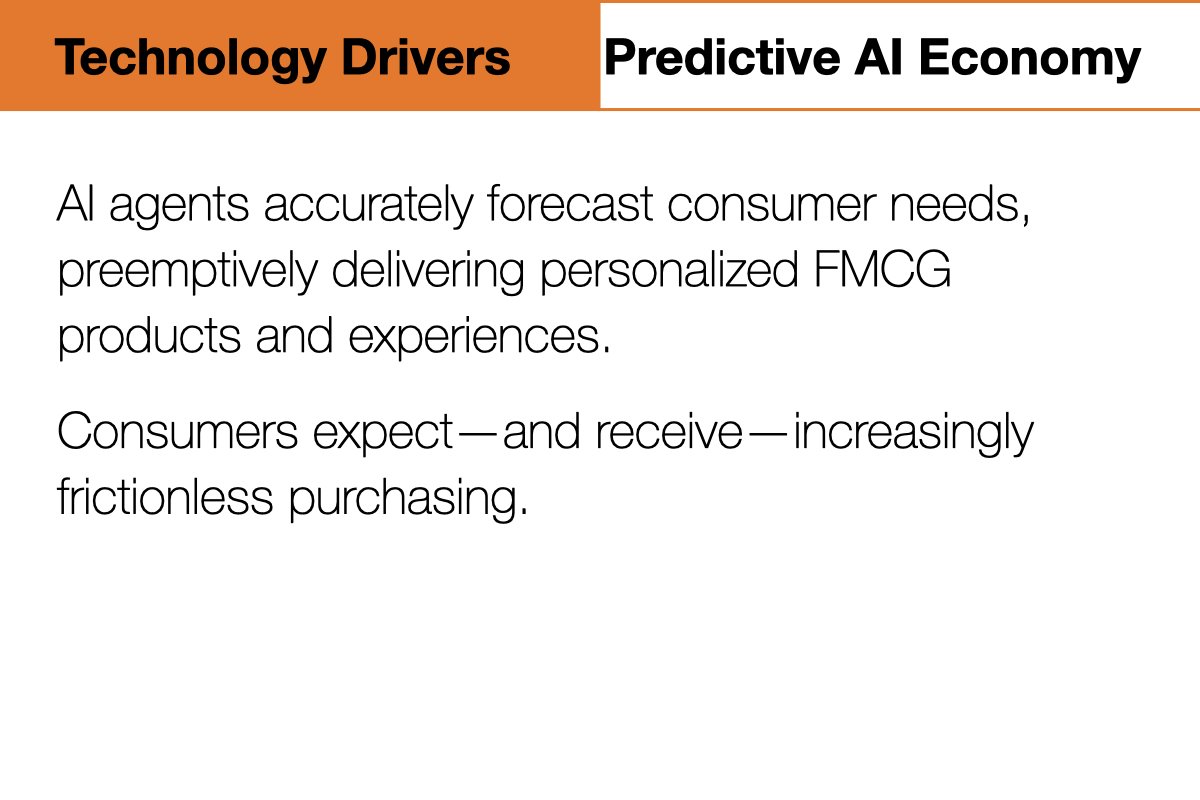 Technology Drivers

Predictive AI Economy

AI agents accurately forecast consumer needs, preemptively delivering personalized FMCG products and experiences.

Consumers expect—and receive—increasingly frictionless purchasing.